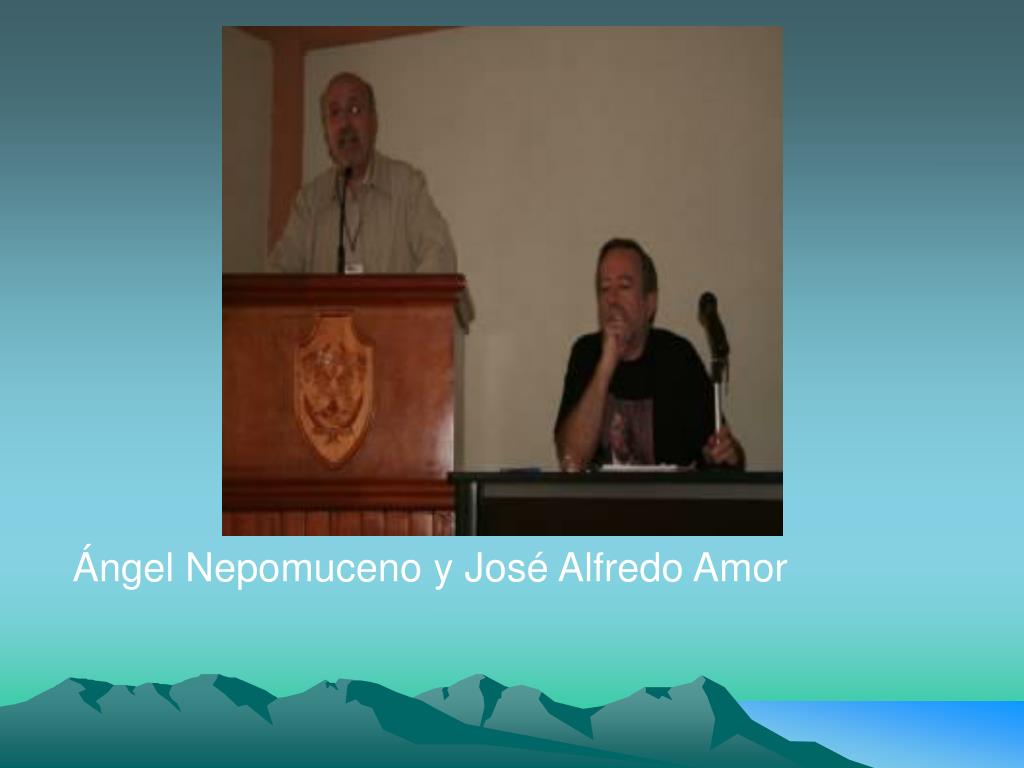 Ángel Nepomuceno y José Alfredo Amor